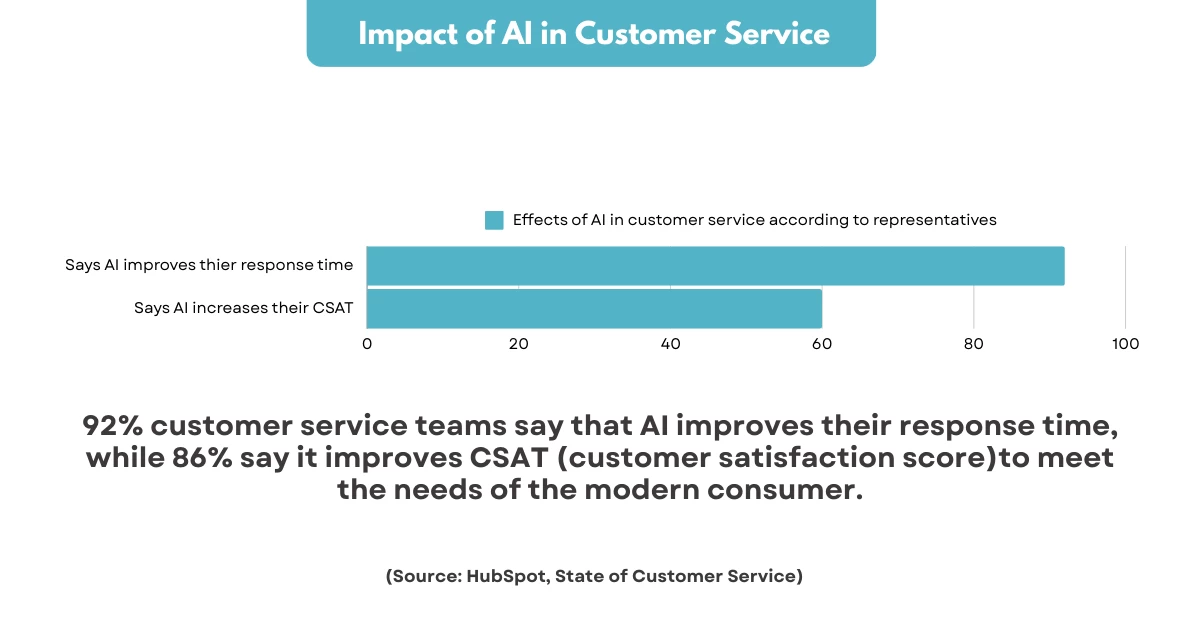 Impact of AI in Customer Service

Effects of AI in customer service according to representatives

Says AI improves thier response time

Says AI increases their CSAT

0 20 40 60 80 100

92% customer service teams say that AI improves their response time, while 86% say it improves CSAT (customer satisfaction score)to meet the needs of the modern consumer.

(Source: HubSpot, State of Customer Service)